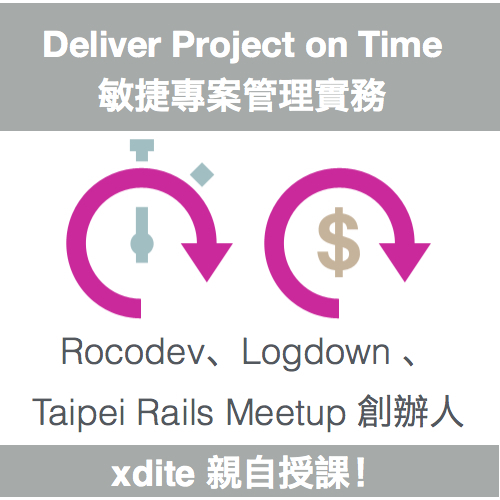 Deliver Project on Time
敏捷專案管理實務

$

Rocodev、Logdown 、
Taipei Rails Meetup 創辦人

xdite 親自授課！